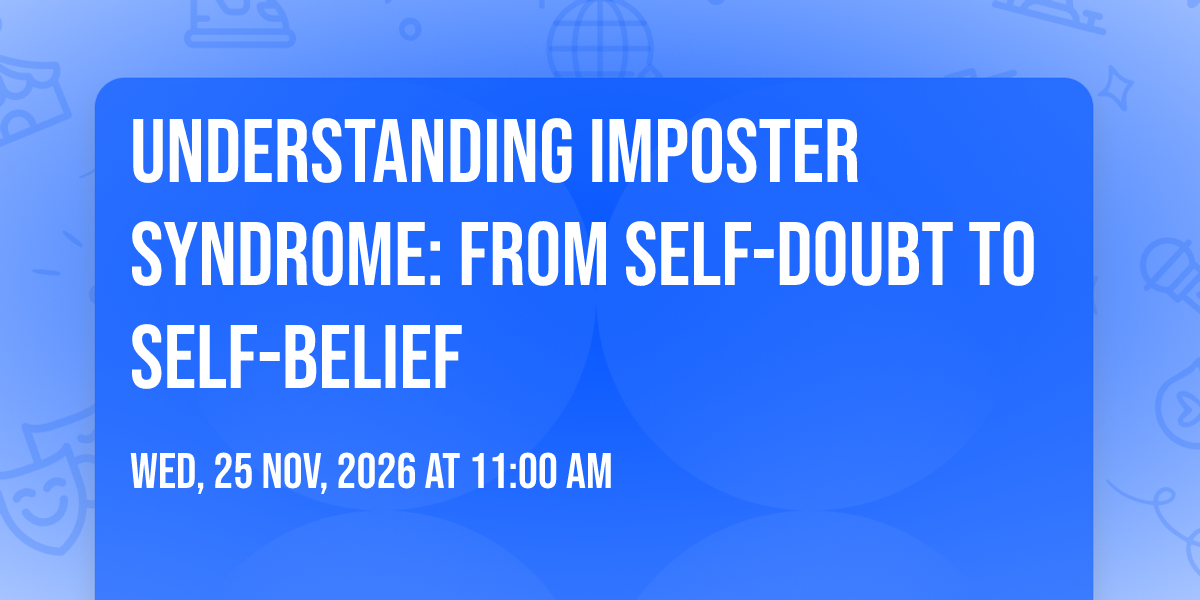 UNDERSTANDING IMPOSTER SYNDROME: FROM SELF-DOUBT TO SELF-BELIEF

WED, 25 NOV, 2026 AT 11:00 AM